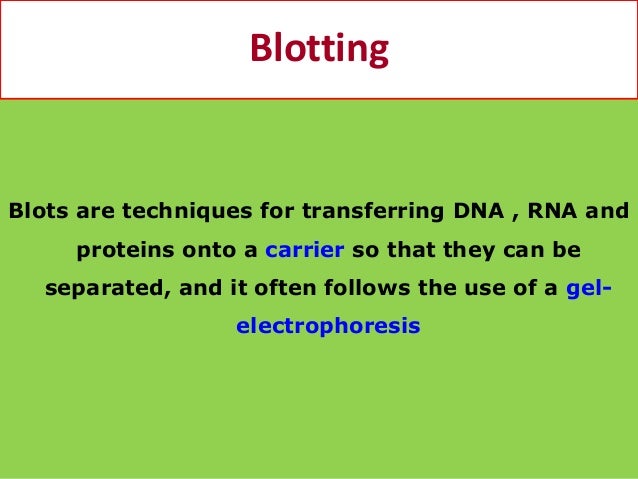 Blotting

Blots are techniques for transferring DNA , RNA and proteins onto a carrier so that they can be separated, and it often follows the use of a gel-electrophoresis